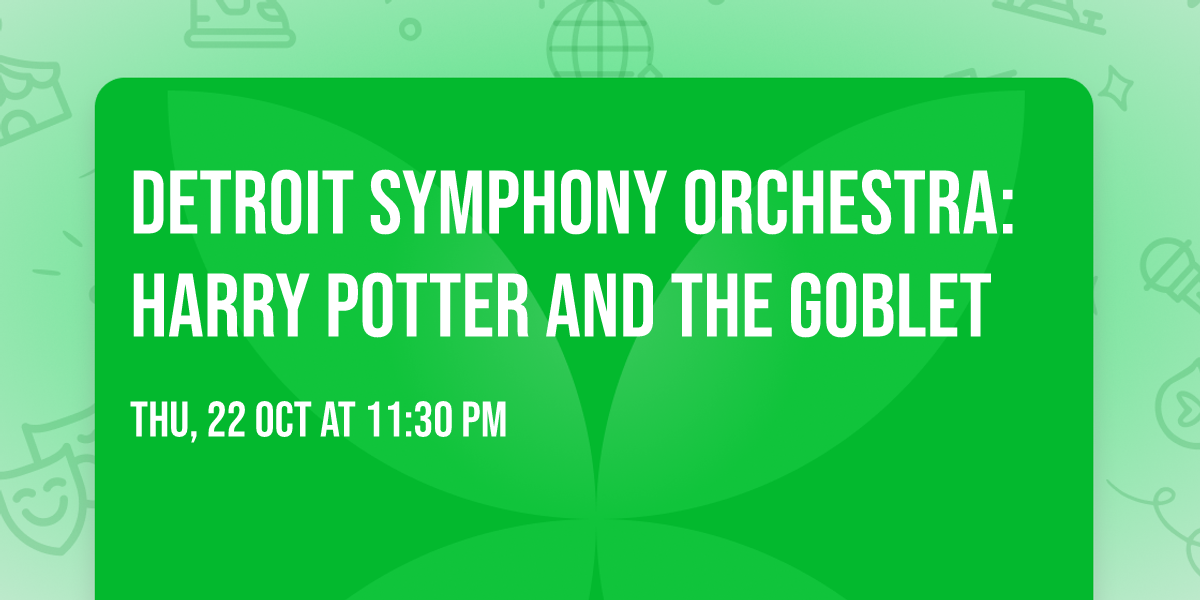 DETROIT SYMPHONY ORCHESTRA: HARRY POTTER AND THE GOBLET

THU, 22 OCT AT 11:30 PM